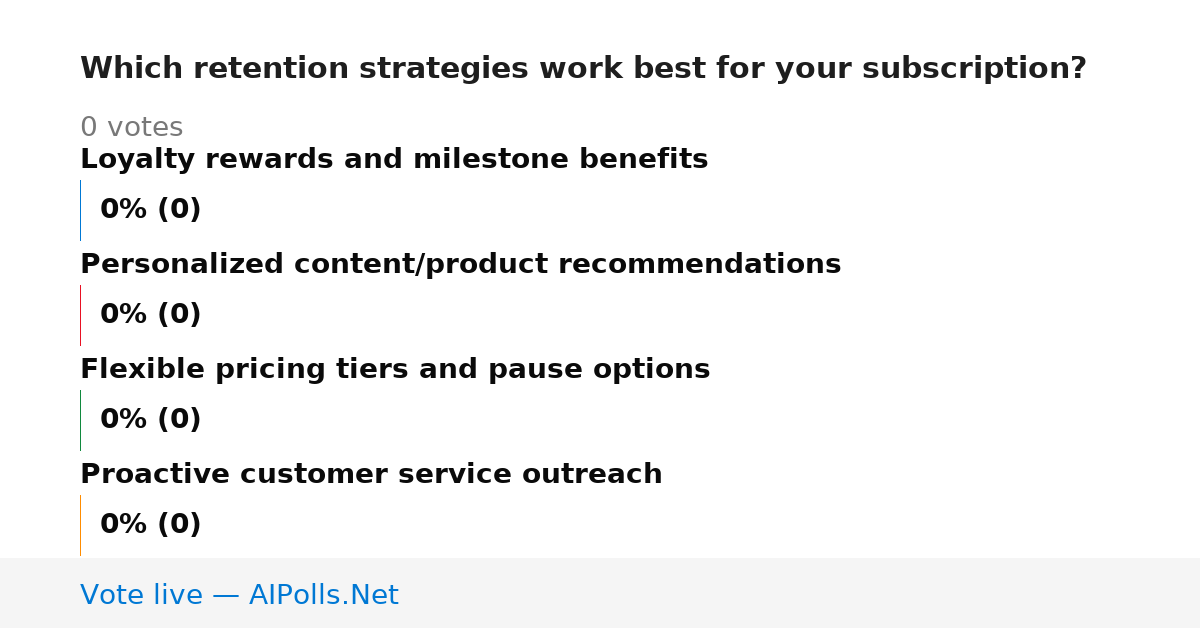 Which retention strategies work best for your subscription?

0 votes

Loyalty rewards and milestone benefits

0% (0)

Personalized content/product recommendations

0% (0)

Flexible pricing tiers and pause options

0% (0)

Proactive customer service outreach

0% (0)

Vote live — AIPolls.Net